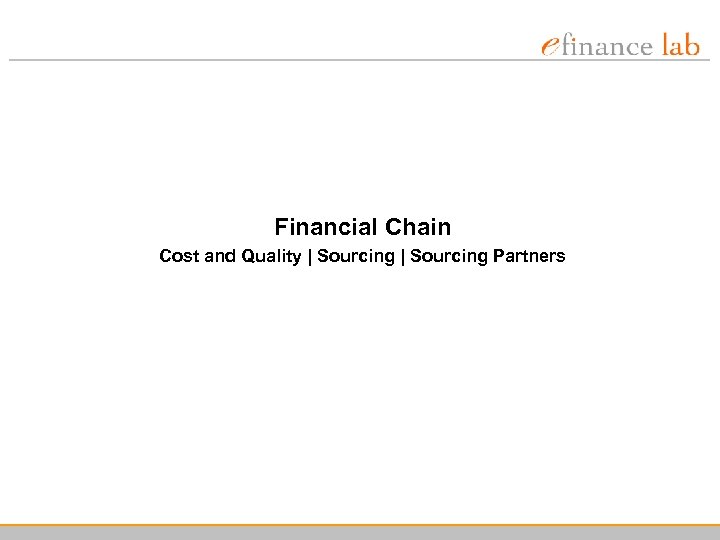 efinance lab

Financial Chain

Cost and Quality | Sourcing | Sourcing Partners